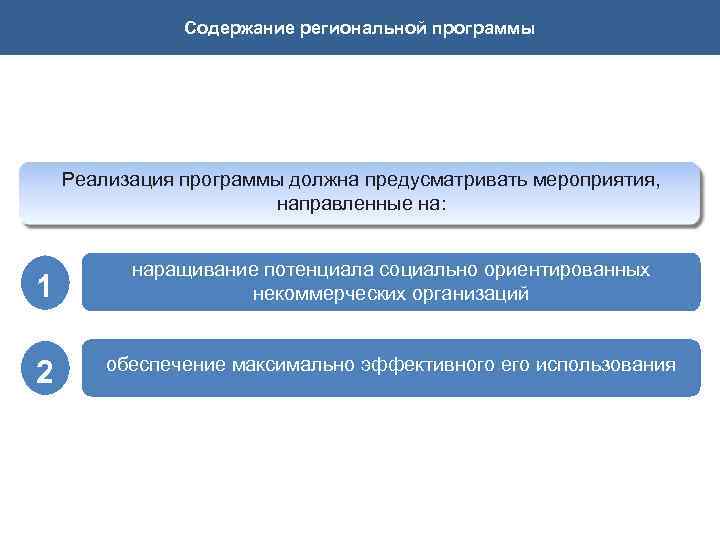 Содержание региональной программы

Реализация программы должна предусматривать мероприятия, направленные на:

1

наращивание потенциала социально ориентированных некоммерческих организаций

2

обеспечение максимально эффективного его использования